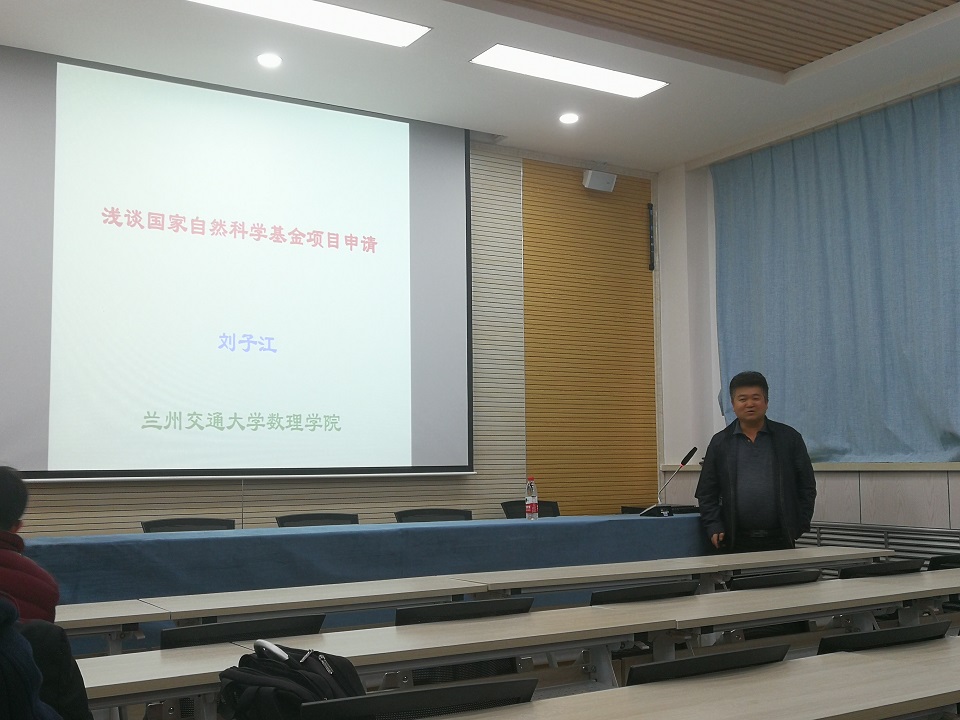 浅谈国家自然科学基金项目申请

刘子江

兰州交通大学数理学院